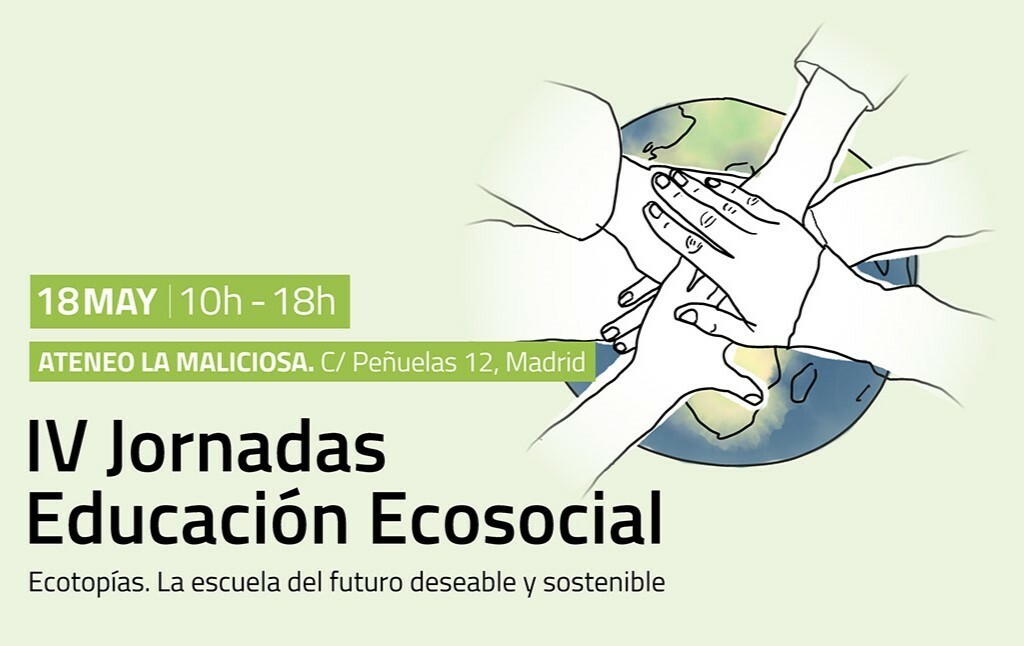 18 MAY | 10h - 18h

ATENEO LA MALICIOSA. C/ Peñuelas 12, Madrid

IV Jornadas
Educación Ecosocial

Ecotopías. La escuela del futuro deseable y sostenible